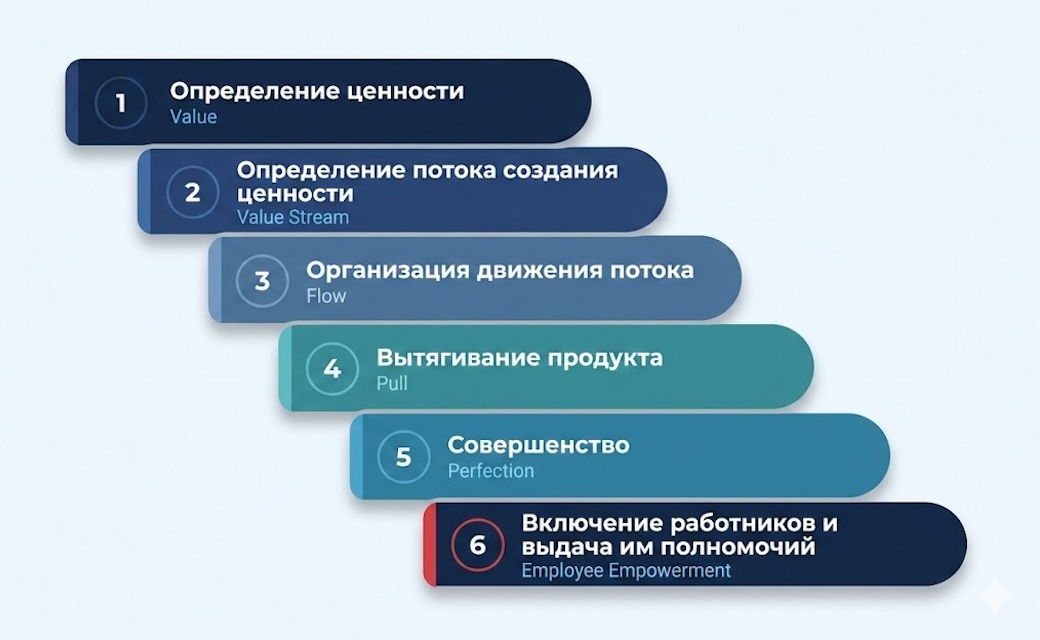 1
Определение ценности
Value

2
Определение потока создания ценности
Value Stream

3
Организация движения потока
Flow

4
Вытягивание продукта
Pull

5
Совершенство
Perfection

6
Включение работников и выдача им полномочий
Employee Empowerment